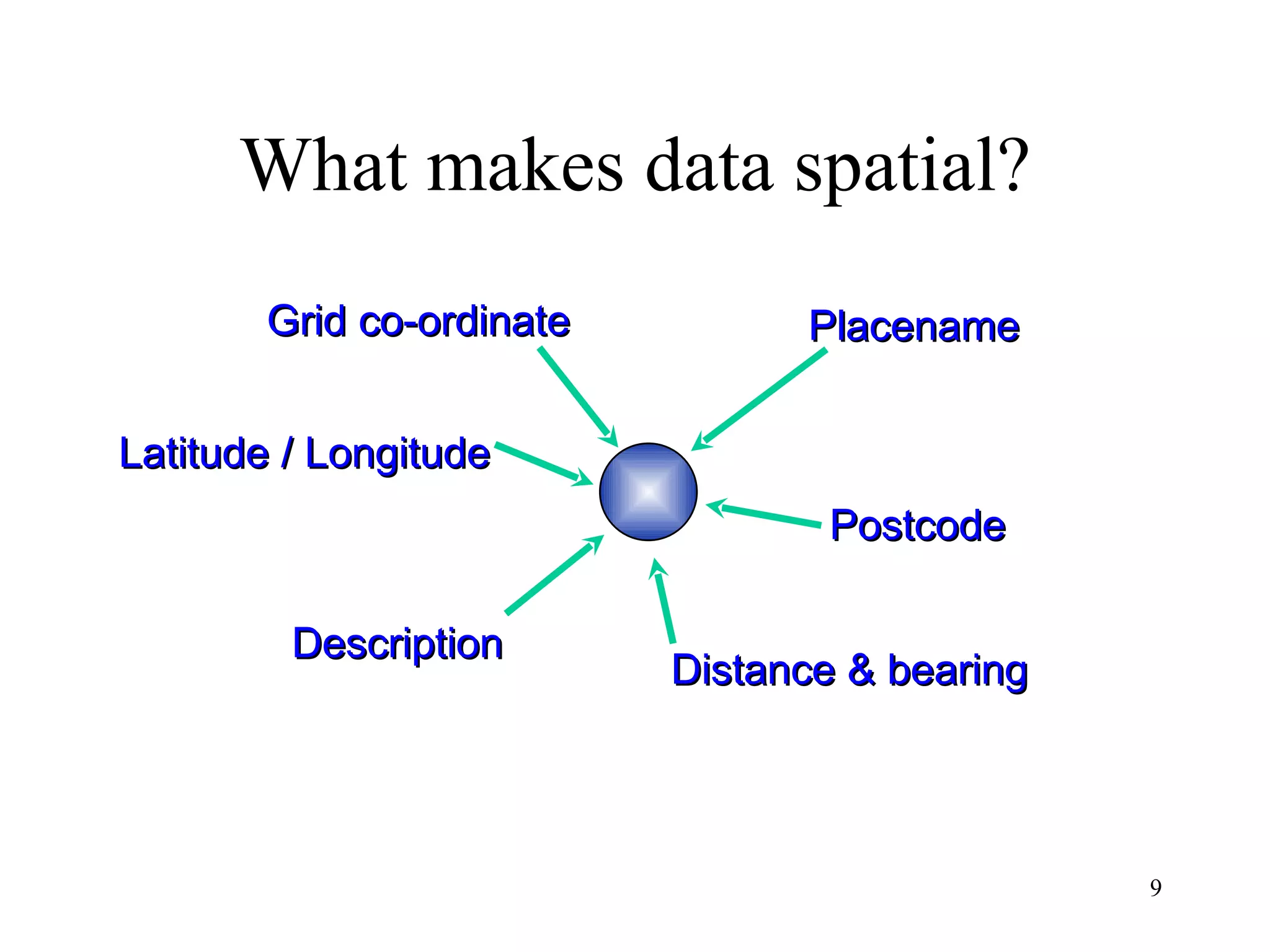 What makes data spatial?

Grid co-ordinate

Placename

Latitude / Longitude

Postcode

Description

Distance & bearing

9